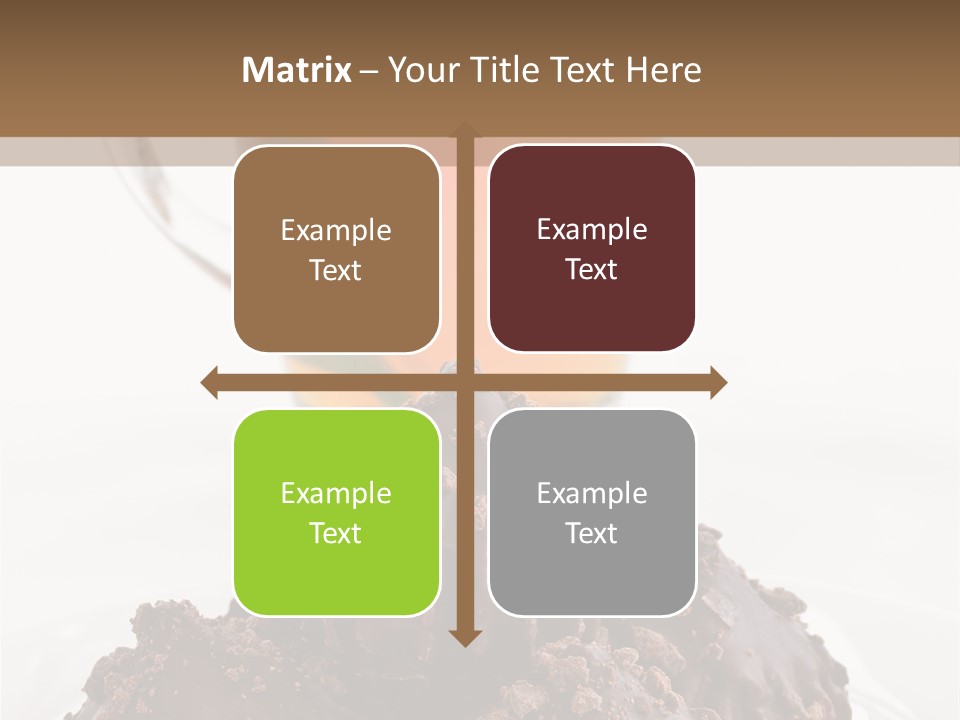 Matrix – Your Title Text Here

Example Text

Example Text

Example Text

Example Text